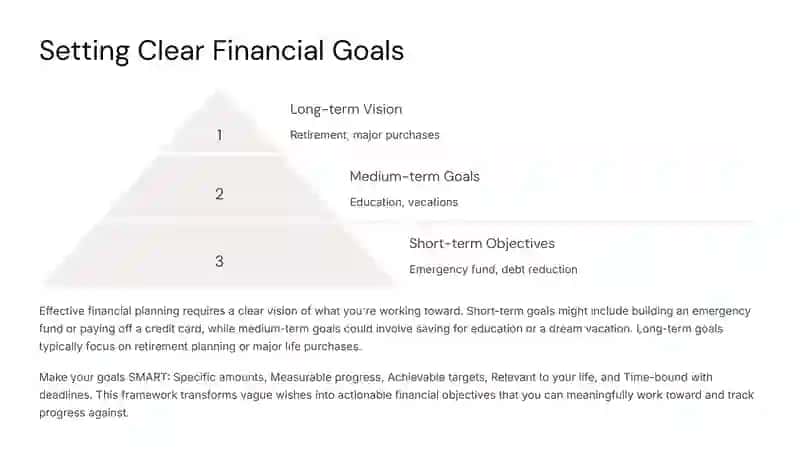 Setting Clear Financial Goals

1

Long-term Vision

Retirement, major purchases

2

Medium-term Goals

Education, vacations

3

Short-term Objectives

Emergency fund, debt reduction

Effective financial planning requires a clear vision of what you're working toward. Short-term goals might include building an emergency fund or paying off a credit card, while medium-term goals could involve saving for education or a dream vacation. Long-term goals typically focus on retirement planning or major life purchases.

Make your goals SMART: Specific amounts, Measurable progress, Achievable targets, Relevant to your life, and Time-bound with deadlines. This framework transforms vague wishes into actionable financial objectives that you can meaningfully work toward and track progress against.